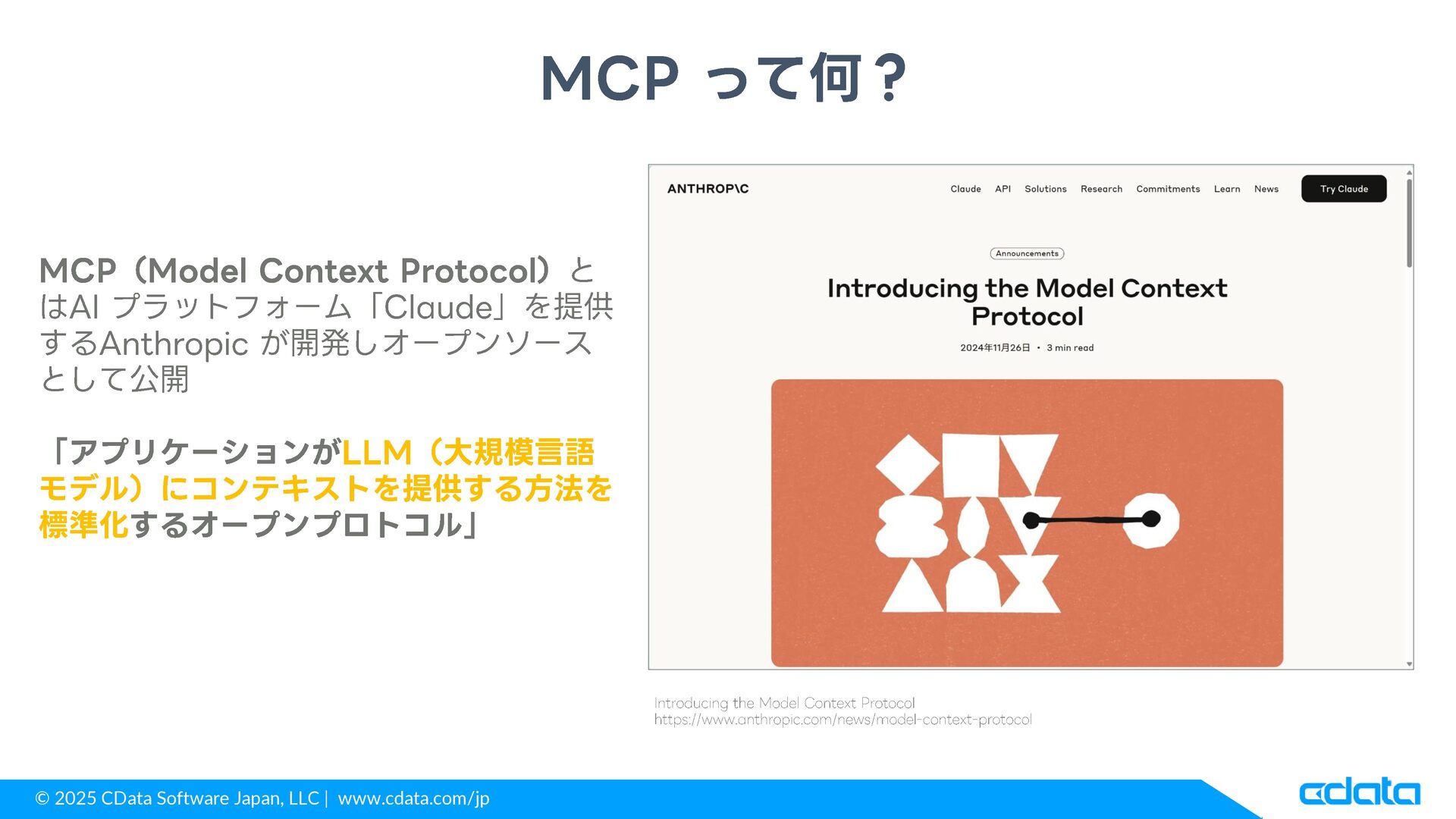 MCP って何？

MCP（Model Context Protocol）とはAI プラットフォーム「Claude」を提供するAnthropic が開発しオープンソースとして公開

「アプリケーションがLLM（大規模言語モデル）にコンテキストを提供する方法を標準化するオープンプロトコル」

ANTHROP\C

Claude API Solutions Research Commitments Learn News Try Claude

Announcements

Introducing the Model Context Protocol

2024年11月26日 • 3 min read

Introducing the Model Context Protocol
https://www.anthropic.com/news/model-context-protocol

© 2025 CData Software Japan, LLC | www.cdata.com/jp

cdata